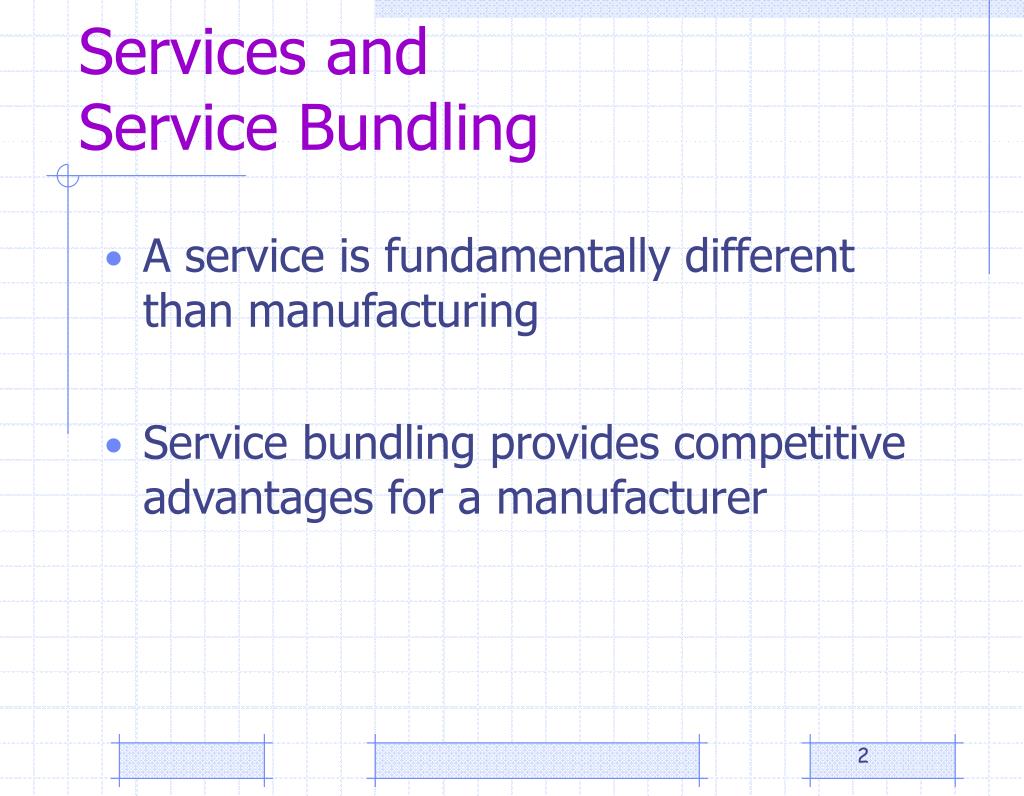 Services and
Service Bundling

• A service is fundamentally different than manufacturing

• Service bundling provides competitive advantages for a manufacturer

2